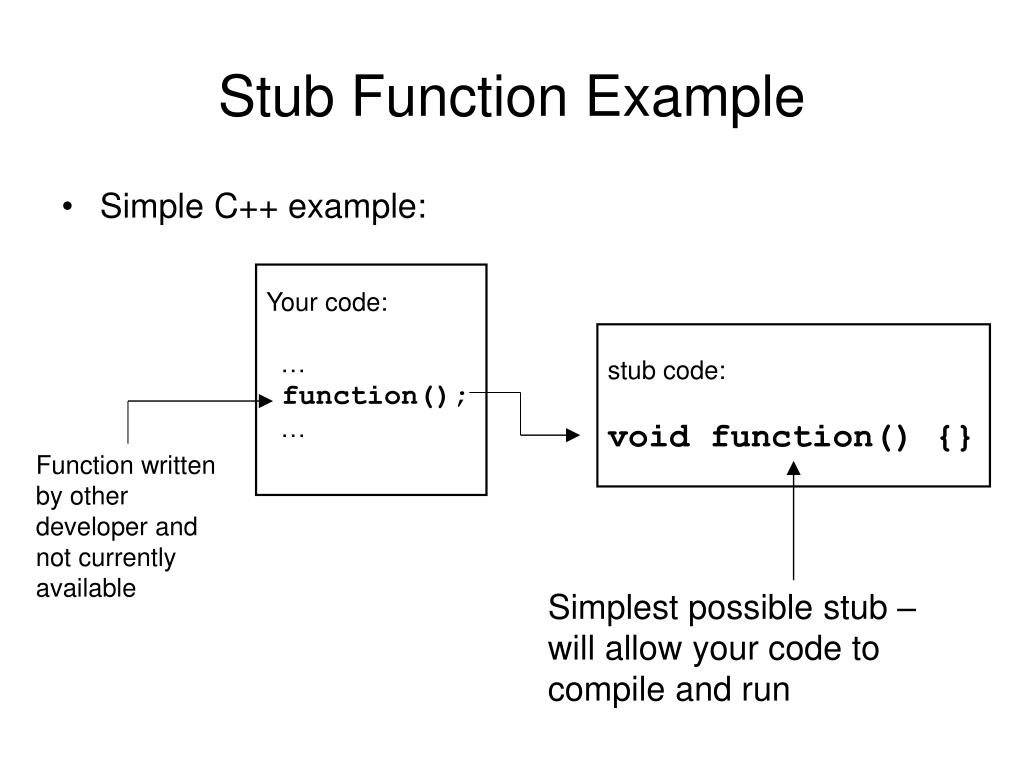 Stub Function Example

• Simple C++ example:

Your code:

…
function();
…

Function written by other developer and not currently available

stub code:

void function() {}

Simplest possible stub – will allow your code to compile and run